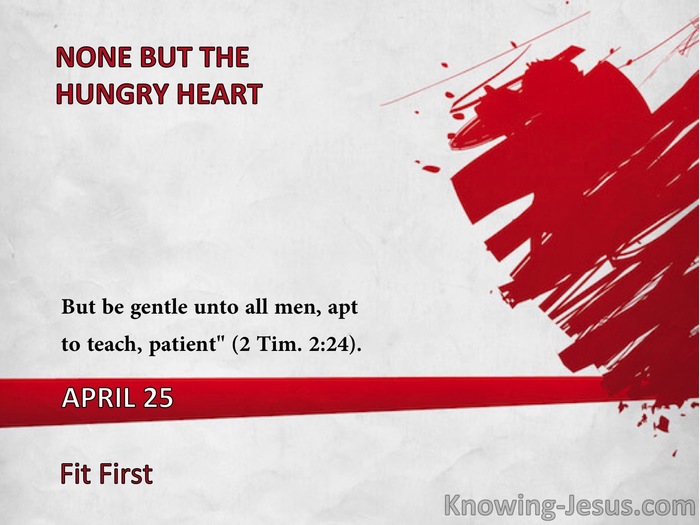 NONE BUT THE HUNGRY HEART

But be gentle unto all men, apt to teach, patient" (2 Tim. 2:24).

APRIL 25

Fit First

Knowing-Jesus.com